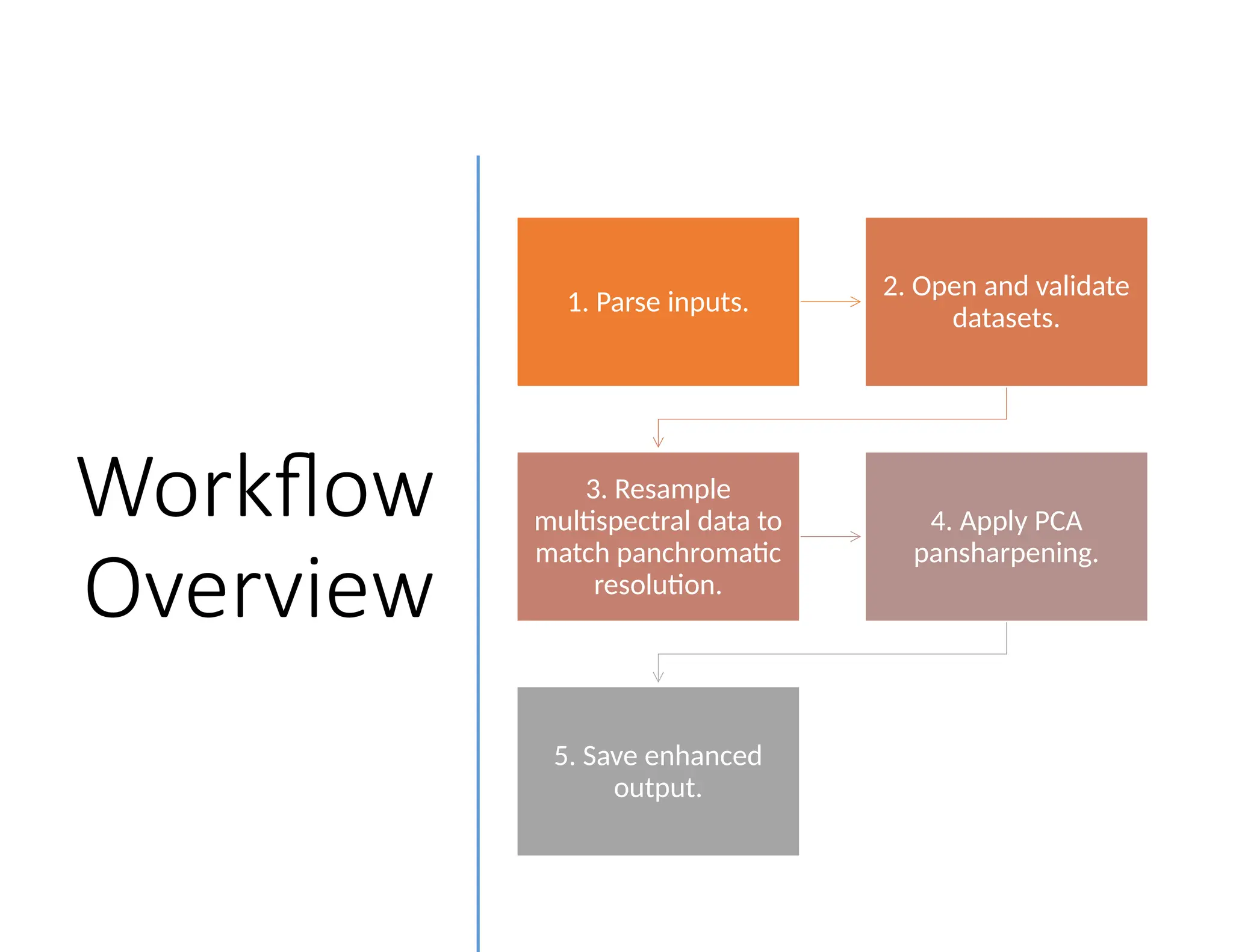 Workflow Overview

1. Parse inputs.

2. Open and validate datasets.

3. Resample multispectral data to match panchromatic resolution.

4. Apply PCA pansharpening.

5. Save enhanced output.